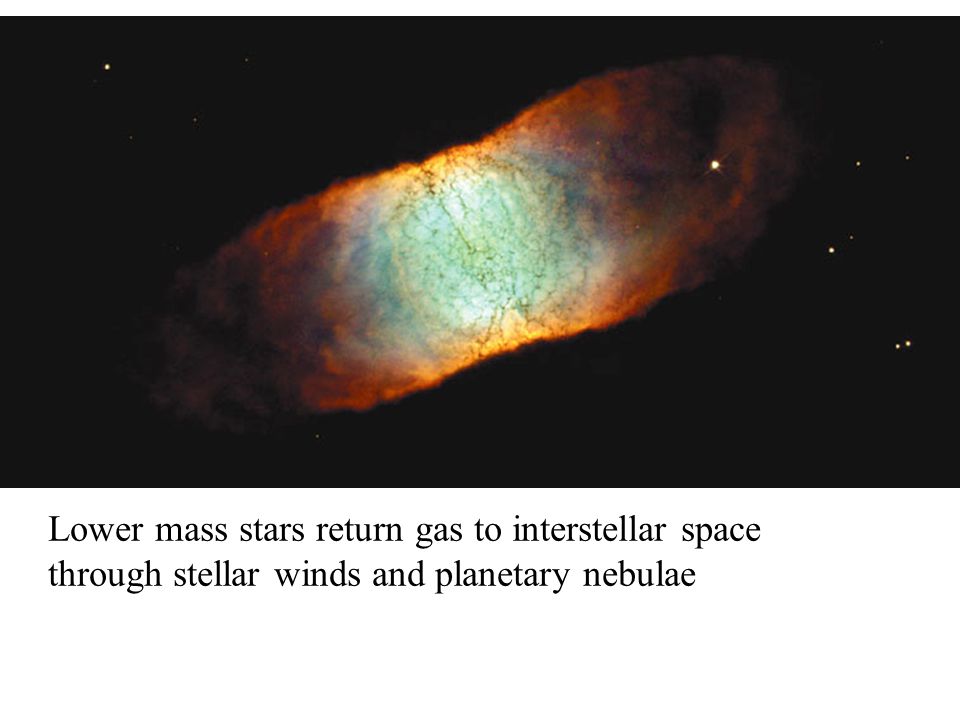 Lower mass stars return gas to interstellar space through stellar winds and planetary nebulae